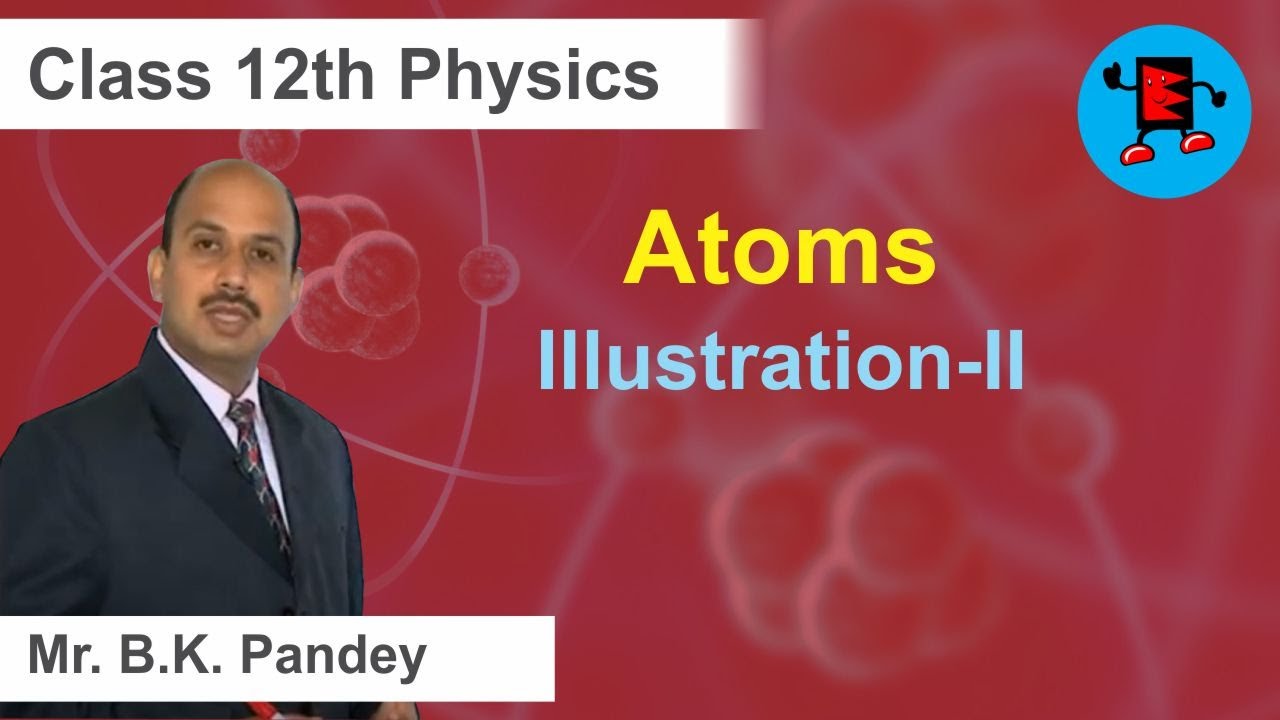 Class 12th Physics

Atoms
Illustration-II

Mr. B.K. Pandey